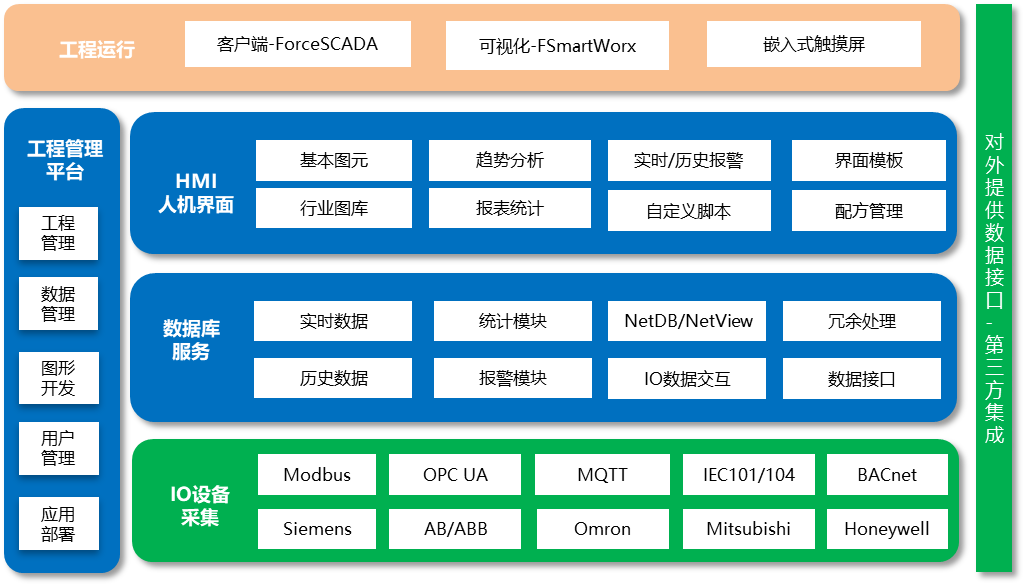 工程运行

客户端-ForceSCADA

可视化-FSmartWorx

嵌入式触摸屏

工程管理平台

工程管理

数据管理

图形开发

用户管理

应用部署

HMI 人机界面

基本图元

趋势分析

实时/历史报警

界面模板

行业图库

报表统计

自定义脚本

配方管理

数据库服务

实时数据

统计模块

NetDB/NetView

冗余处理

历史数据

报警模块

IO数据交互

数据接口

IO设备采集

Modbus

OPC UA

MQTT

IEC101/104

BACnet

Siemens

AB/ABB

Omron

Mitsubishi

Honeywell

对外提供数据接口-第三方集成